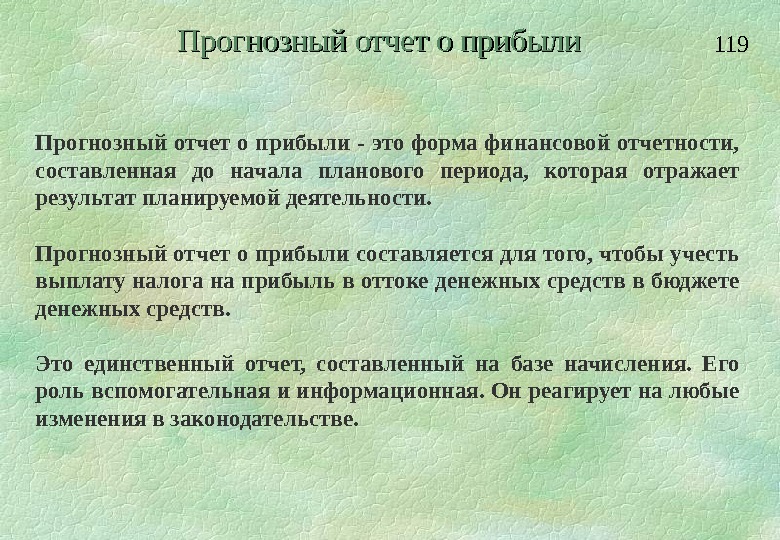 Прогнозный отчет о прибыли

119

Прогнозный отчет о прибыли - это форма финансовой отчетности, составленная до начала планового периода, которая отражает результат планируемой деятельности.

Прогнозный отчет о прибыли составляется для того, чтобы учесть выплату налога на прибыль в оттоке денежных средств в бюджете денежных средств.

Это единственный отчет, составленный на базе начисления. Его роль вспомогательная и информационная. Он реагирует на любые изменения в законодательстве.